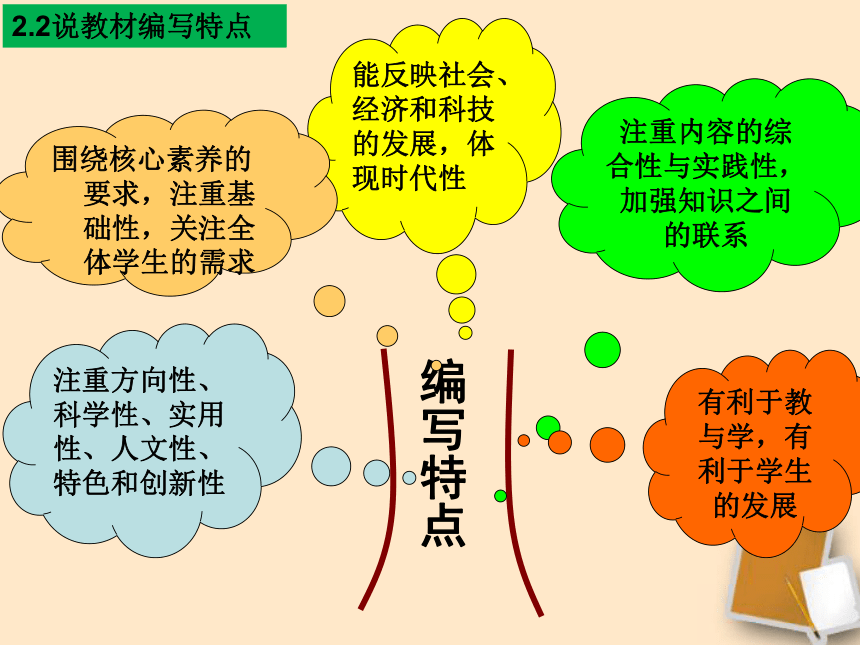 2.2说教材编写特点

围绕核心素养的要求，注重基础性，关注全体学生的需求

能反映社会、经济和科技的发展，体现时代性

注重内容的综合性与实践性，加强知识之间的联系

注重方向性、科学性、实用性、人文性、特色和创新性

编写特点

有利于教与学，有利于学生的发展